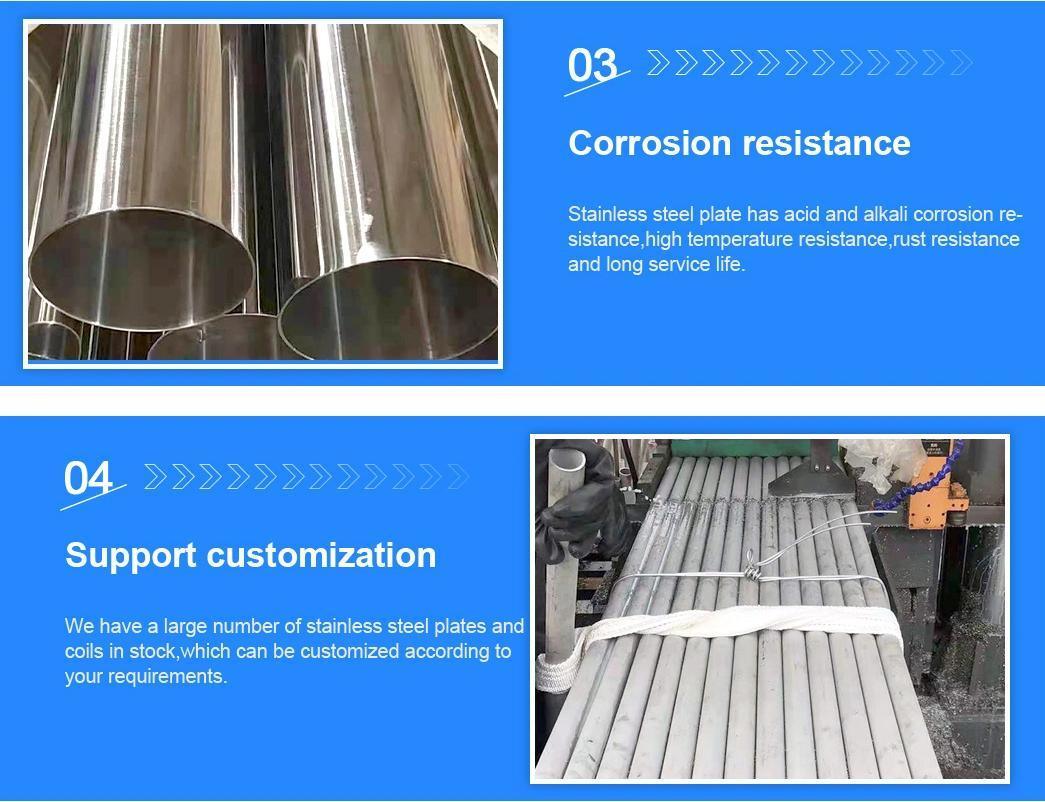 03

Corrosion resistance

Stainless steel plate has acid and alkali corrosion resistance,high temperature resistance,rust resistance and long service life.

04

Support customization

We have a large number of stainless steel plates and coils in stock,which can be customized according to your requirements.